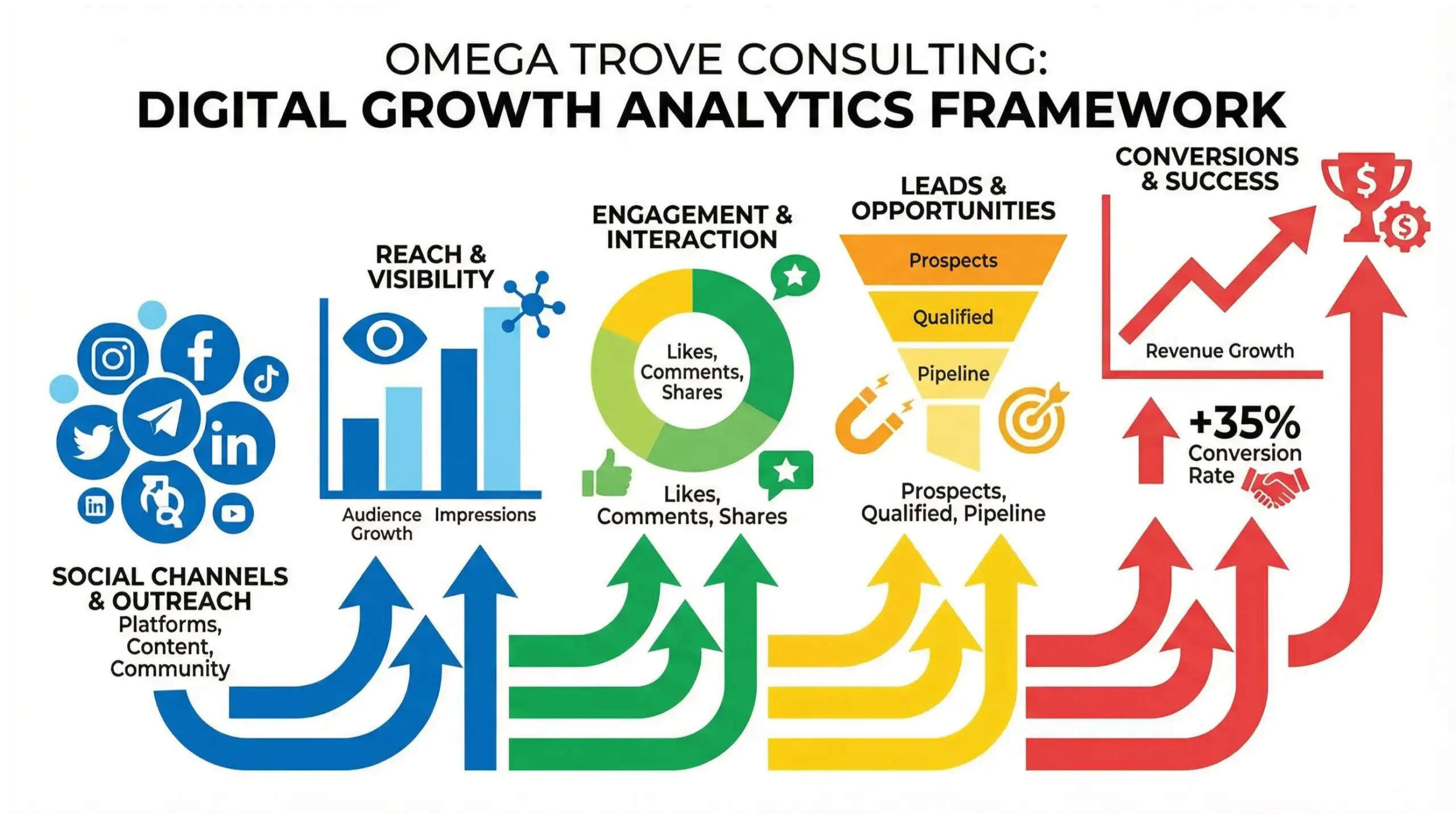 OMEGA TROVE CONSULTING:
DIGITAL GROWTH ANALYTICS FRAMEWORK

SOCIAL CHANNELS & OUTREACH
Platforms, Content, Community

REACH & VISIBILITY
Audience Growth
Impressions

ENGAGEMENT & INTERACTION
Likes, Comments, Shares
Likes, Comments, Shares

LEADS & OPPORTUNITIES
Prospects
Qualified
Pipeline
Prospects, Qualified, Pipeline

CONVERSIONS & SUCCESS
Revenue Growth
+35% Conversion Rate